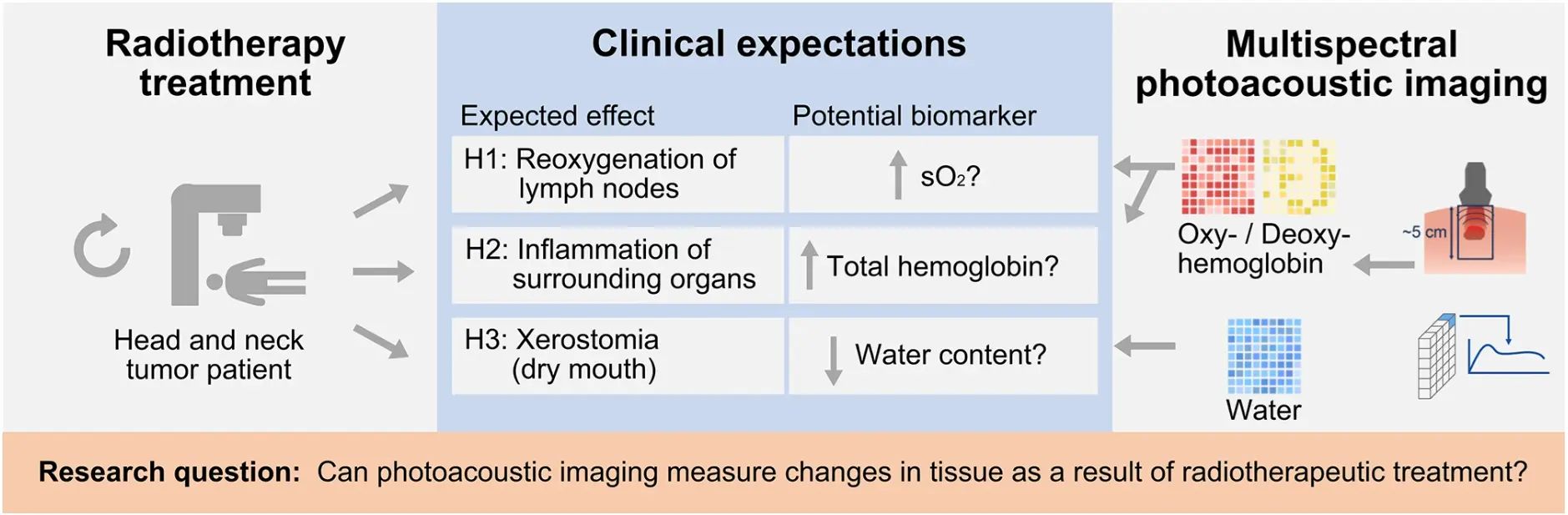 Radiotherapy treatment

Head and neck tumor patient

Clinical expectations

| Expected effect | Potential biomarker |
|---|---|
| H1: Reoxygenation of lymph nodes | ↑ $sO_2$? |
| H2: Inflammation of surrounding organs | ↑ Total hemoglobin? |
| H3: Xerostomia (dry mouth) | ↓ Water content? |

Multispectral photoacoustic imaging

Oxy- / Deoxy-hemoglobin

~5 cm

Water

Research question: Can photoacoustic imaging measure changes in tissue as a result of radiotherapeutic treatment?